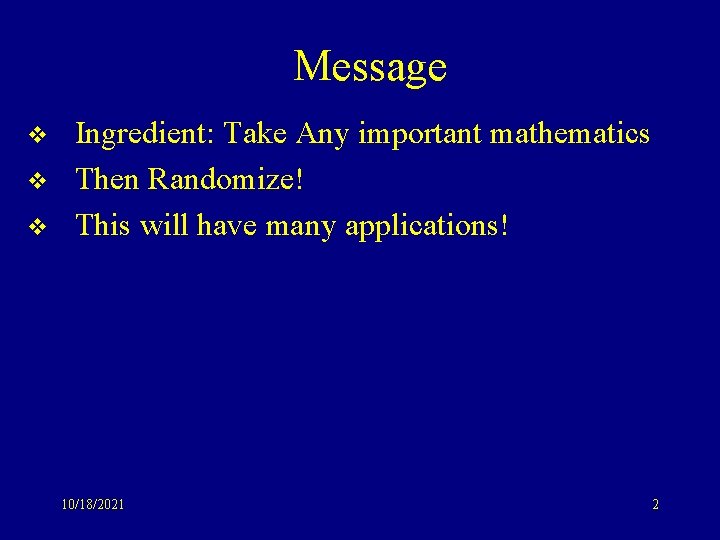 Message

❖ Ingredient: Take Any important mathematics
❖ Then Randomize!
❖ This will have many applications!

10/18/2021

2